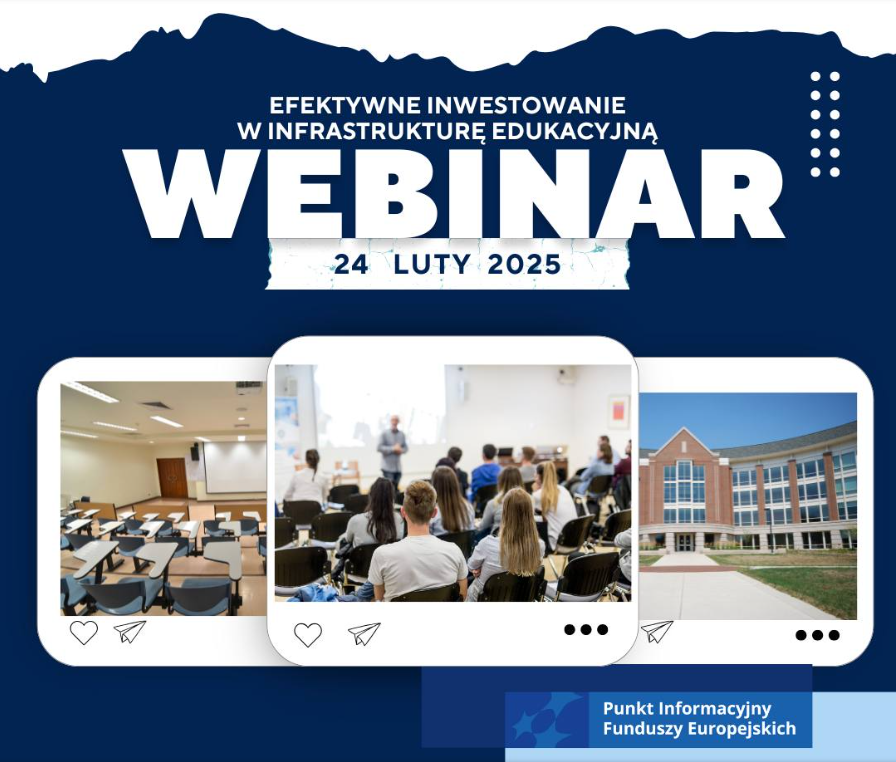 EFEKTYWNE INWESTOWANIE
W INFRASTRUKTURĘ EDUKACYJNĄ
WEBINAR
24 LUTY 2025

Punkt Informacyjny
Funduszy Europejskich